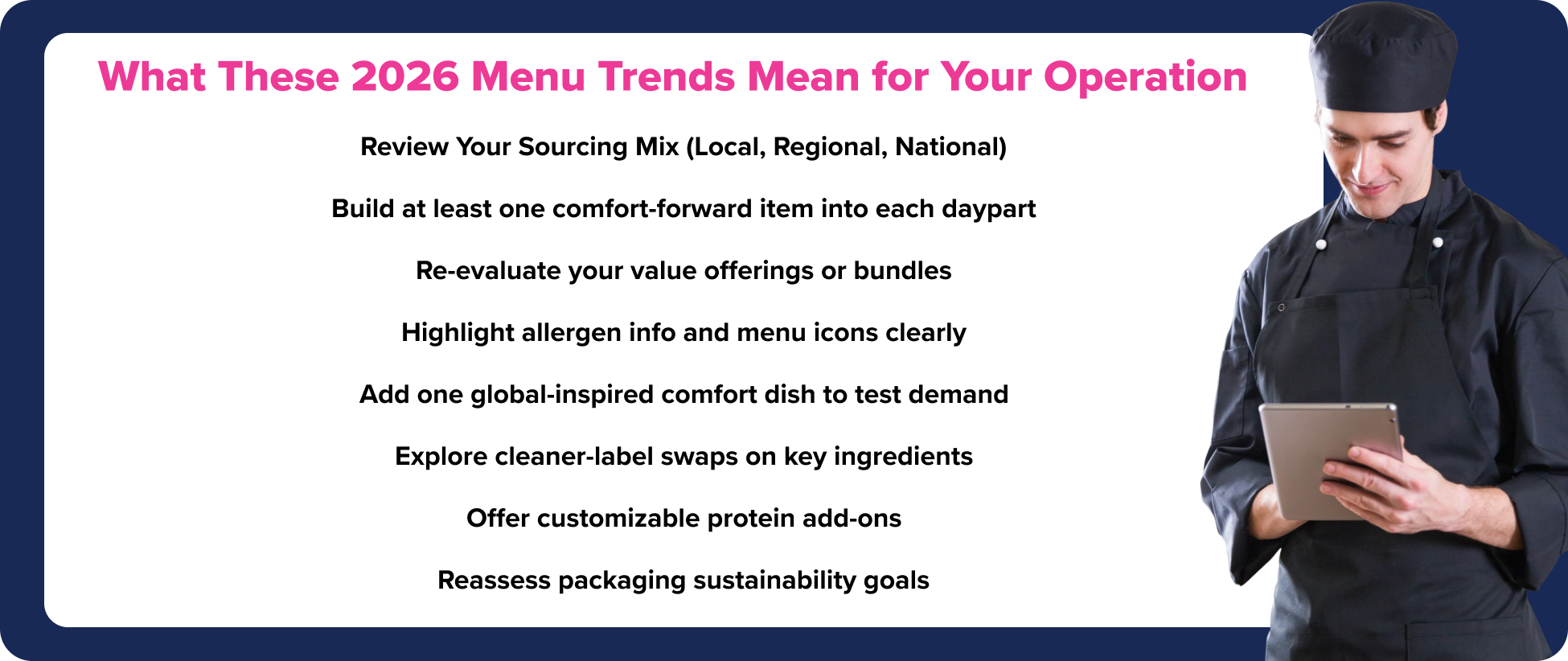 What These 2026 Menu Trends Mean for Your Operation

Review Your Sourcing Mix (Local, Regional, National)

Build at least one comfort-forward item into each daypart

Re-evaluate your value offerings or bundles

Highlight allergen info and menu icons clearly

Add one global-inspired comfort dish to test demand

Explore cleaner-label swaps on key ingredients

Offer customizable protein add-ons

Reassess packaging sustainability goals